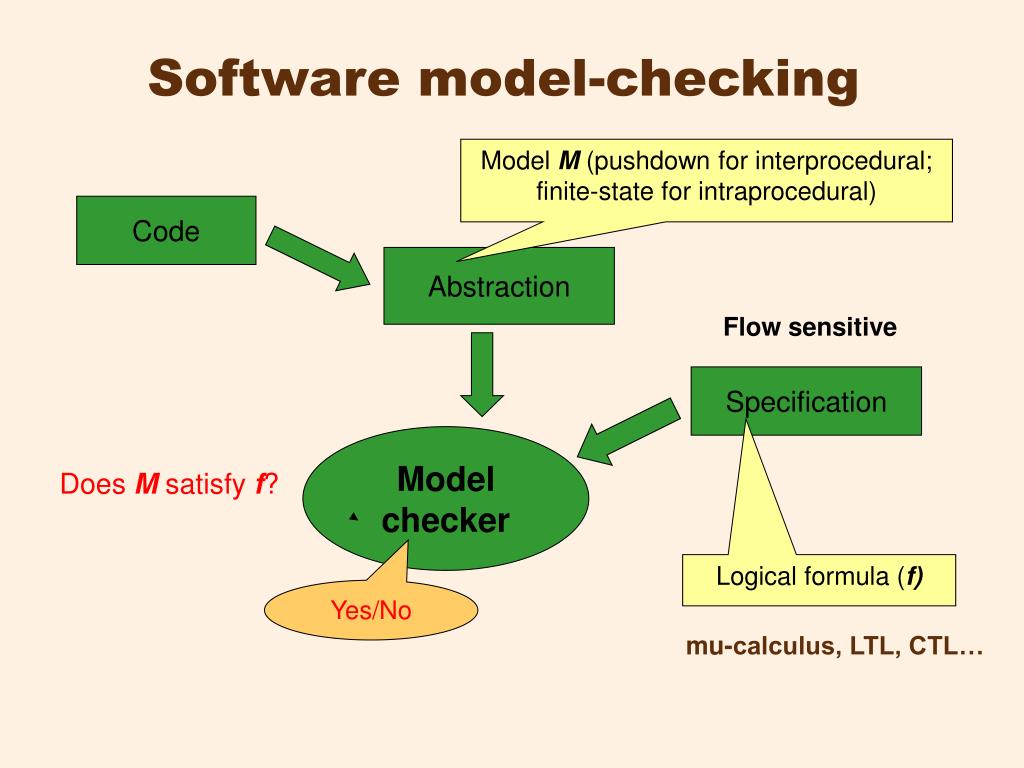 Software model-checking

Model M (pushdown for interprocedural; finite-state for intraprocedural)

Code

Abstraction

Flow sensitive

Specification

Does M satisfy f?

Model checker

Logical formula (f)

Yes/No

mu-calculus, LTL, CTL…